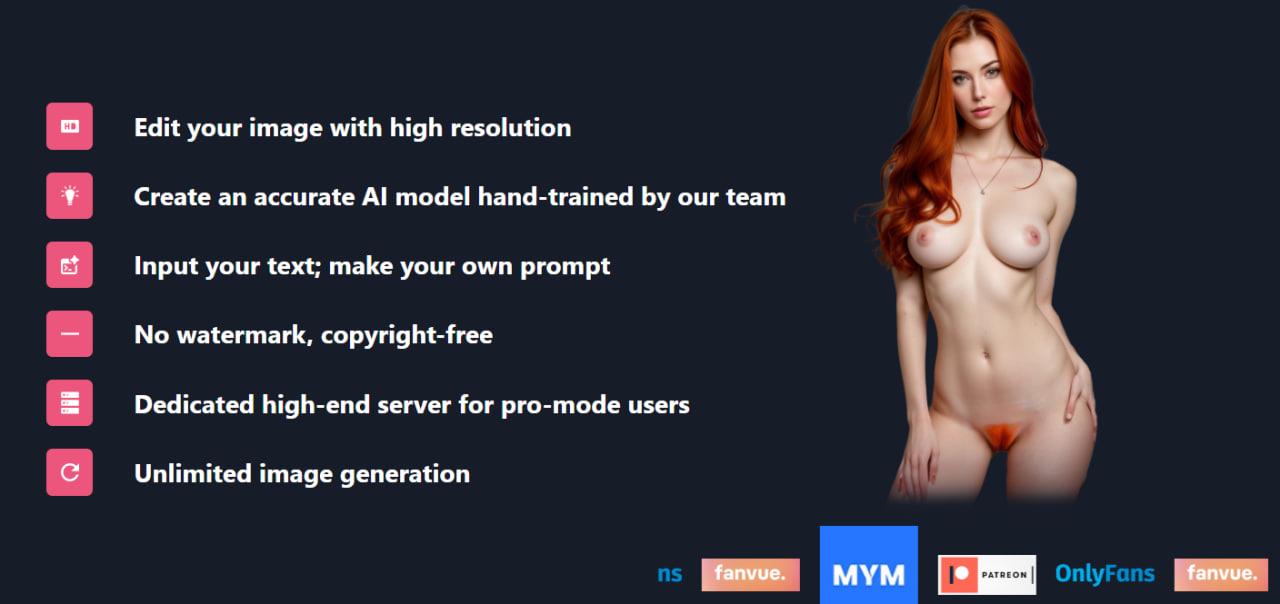 HD

Edit your image with high resolution

Create an accurate AI model hand-trained by our team

Input your text; make your own prompt

No watermark, copyright-free

Dedicated high-end server for pro-mode users

Unlimited image generation

ns fanvue. MYM PATREON OnlyFans fanvue.